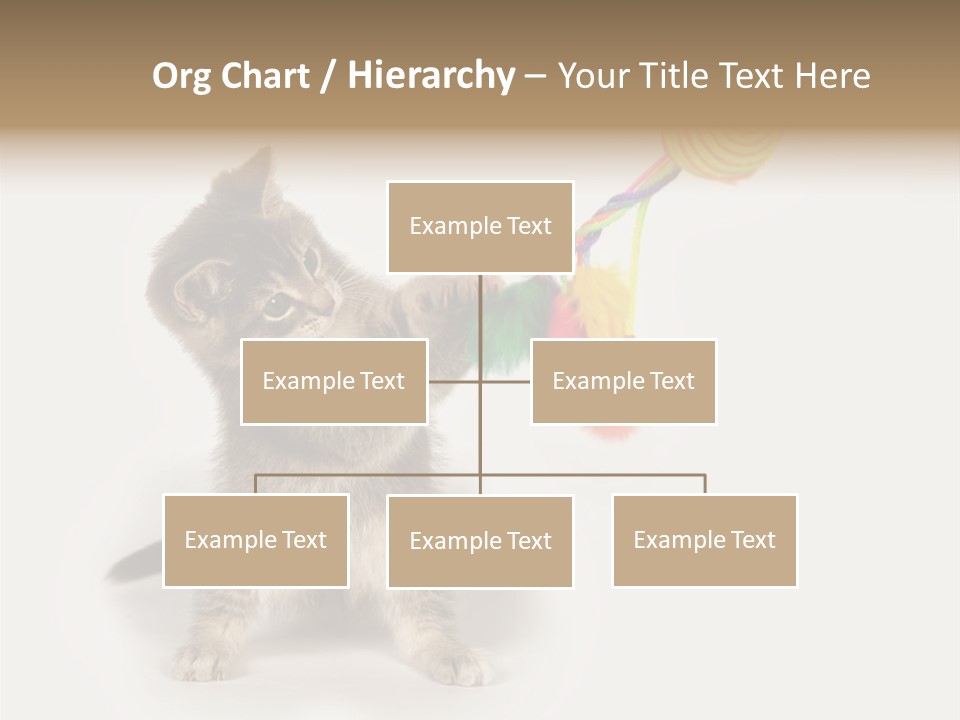 Org Chart / Hierarchy – Your Title Text Here

Example Text

Example Text

Example Text

Example Text

Example Text

Example Text